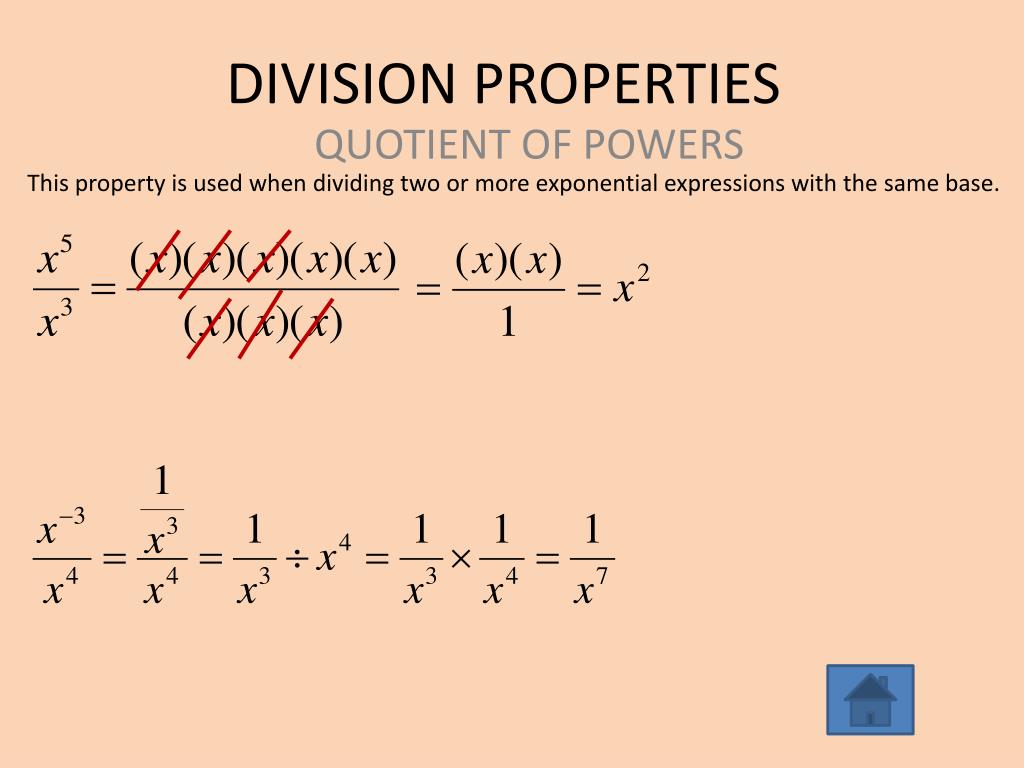 DIVISION PROPERTIES

QUOTIENT OF POWERS

This property is used when dividing two or more exponential expressions with the same base.

$\frac{x^5}{x^3} = \frac{(x)(x)(x)(x)(x)}{(x)(x)(x)} = \frac{(x)(x)}{1} = x^2$

$\frac{x^{-3}}{x^4} = \frac{\frac{1}{x^3}}{x^4} = \frac{1}{x^3} \div x^4 = \frac{1}{x^3} \times \frac{1}{x^4} = \frac{1}{x^7}$